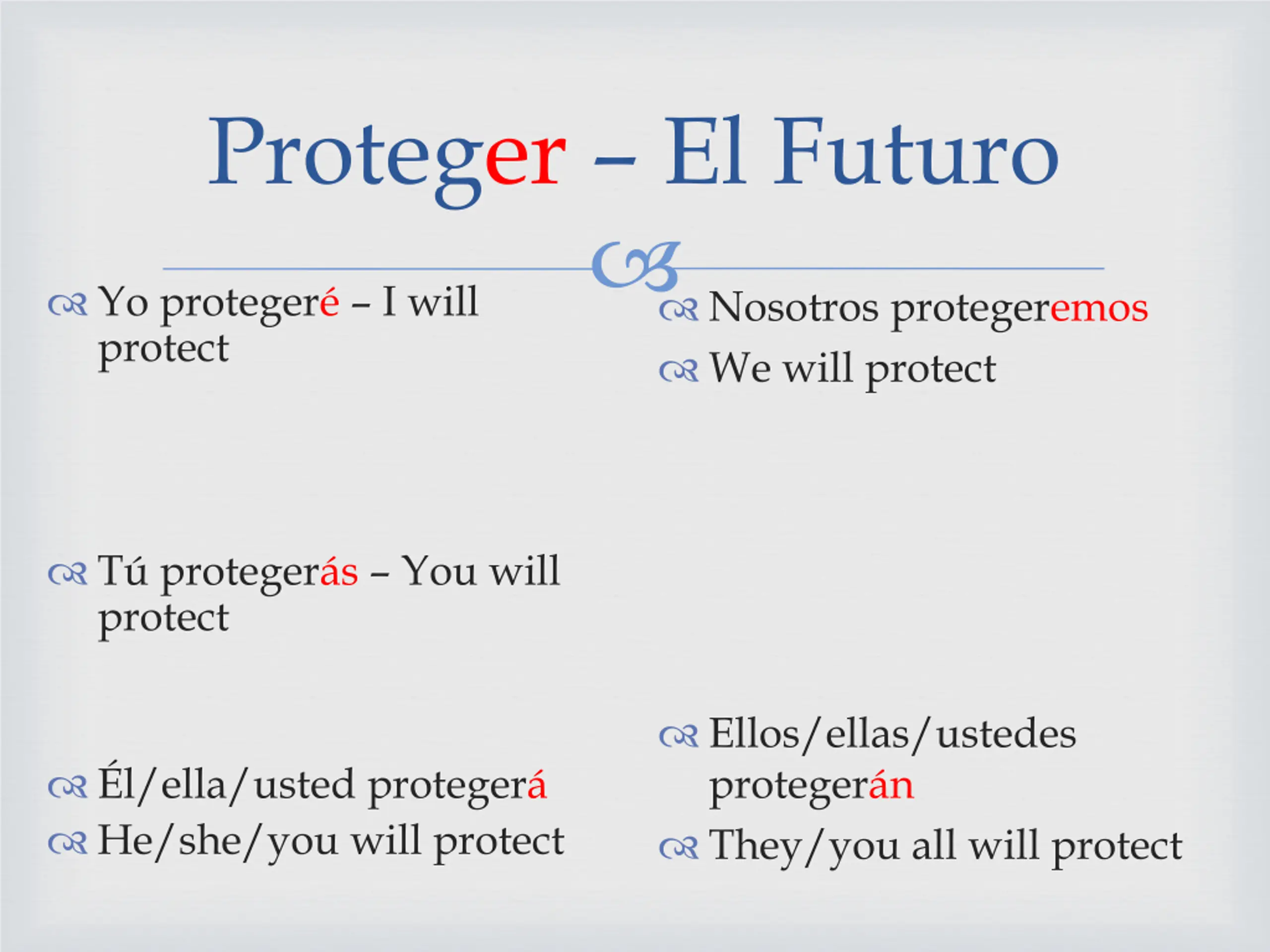 Proteger – El Futuro

Yo protegeré – I will protect

Tú protegerás – You will protect

Él/ella/usted protegerá

He/she/you will protect

Nosotros protegeremos

We will protect

Ellos/ellas/ustedes protegerán

They/you all will protect